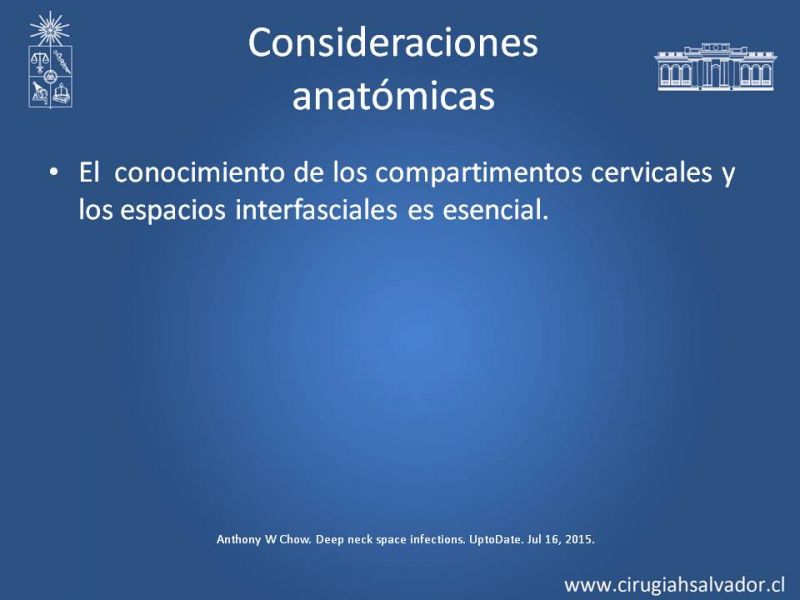 Consideraciones anatómicas

• El conocimiento de los compartimentos cervicales y los espacios interfasciales es esencial.

Anthony W Chow. Deep neck space infections. UptoDate. Jul 16, 2015.

www.cirugiahsalvador.cl